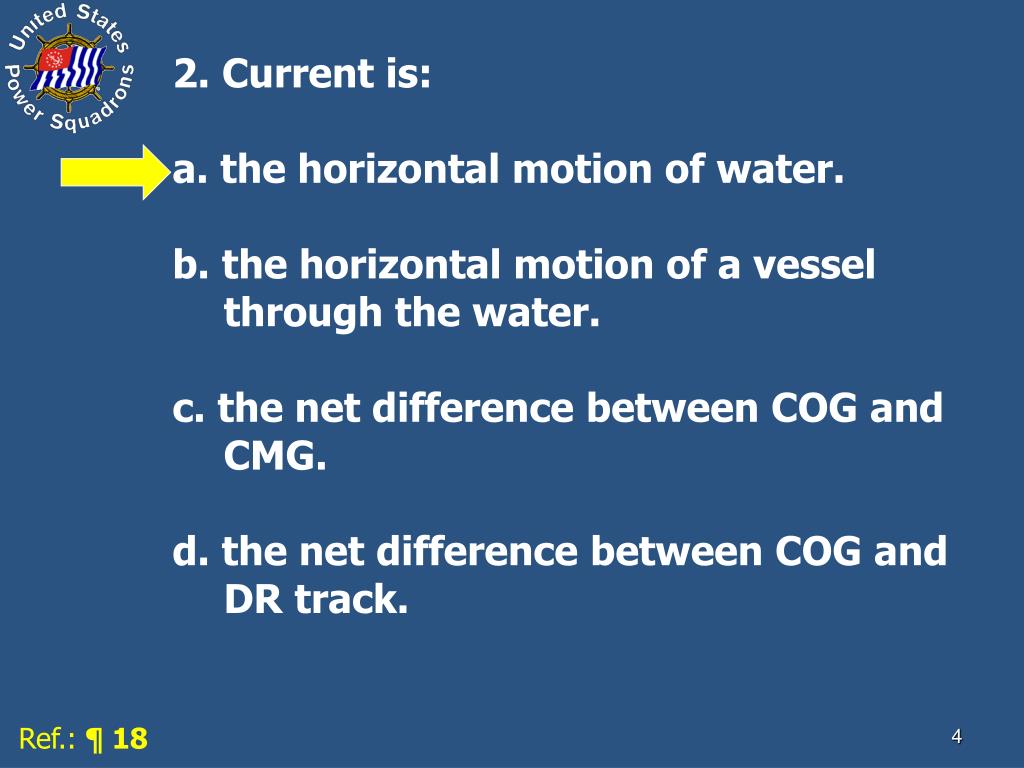 United States Power Squadrons

2. Current is:

a. the horizontal motion of water.

b. the horizontal motion of a vessel through the water.

c. the net difference between COG and CMG.

d. the net difference between COG and DR track.

Ref.: ¶ 18

4